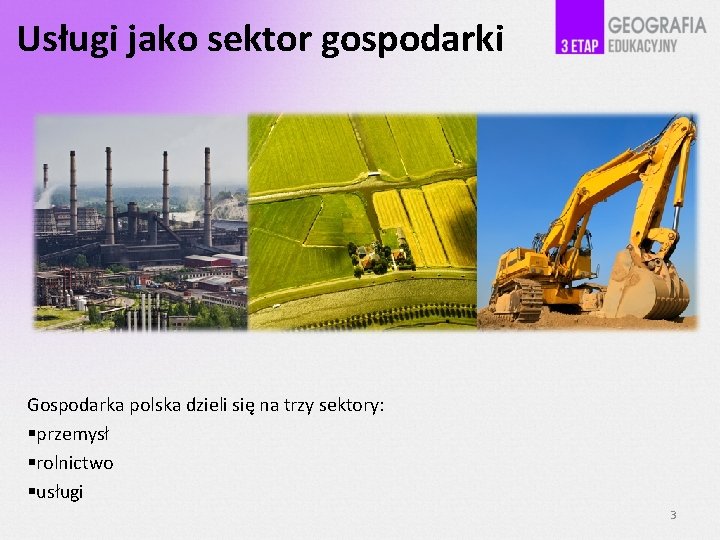 Usługi jako sektor gospodarki

3 ETAP GEOGRAFIA EDUKACYJNY

Gospodarka polska dzieli się na trzy sektory:
▪przemysł
▪rolnictwo
▪usługi

3